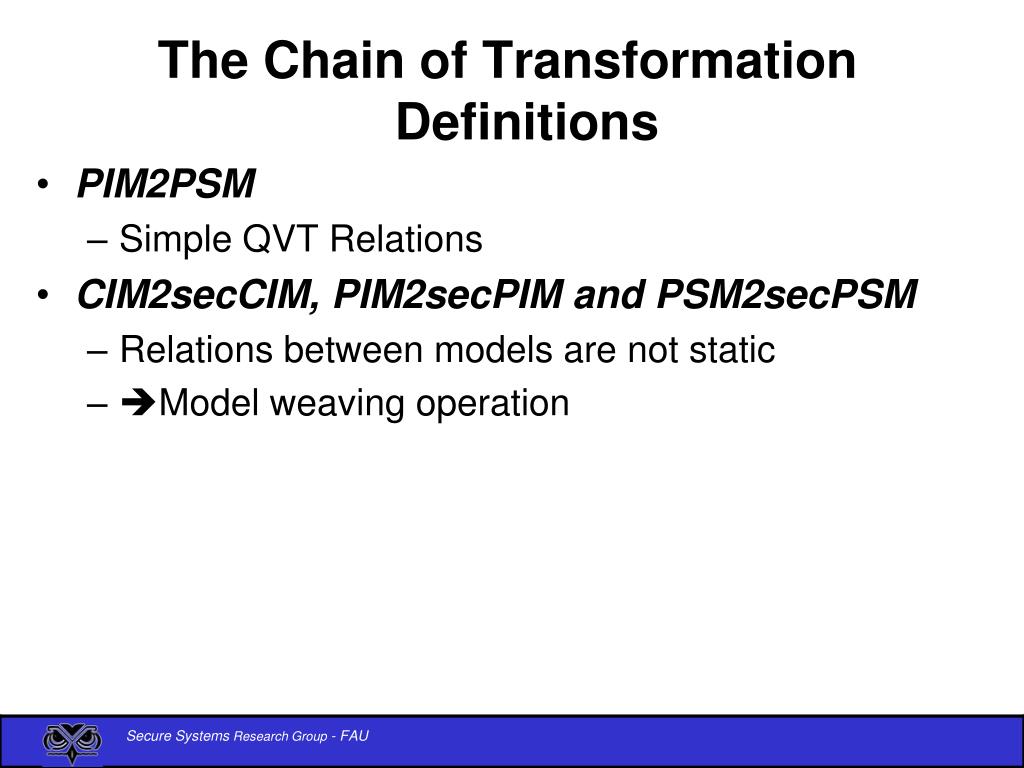 The Chain of Transformation Definitions

• PIM2PSM
  – Simple QVT Relations
• CIM2secCIM, PIM2secPIM and PSM2secPSM
  – Relations between models are not static
  – ➔Model weaving operation

Secure Systems Research Group - FAU